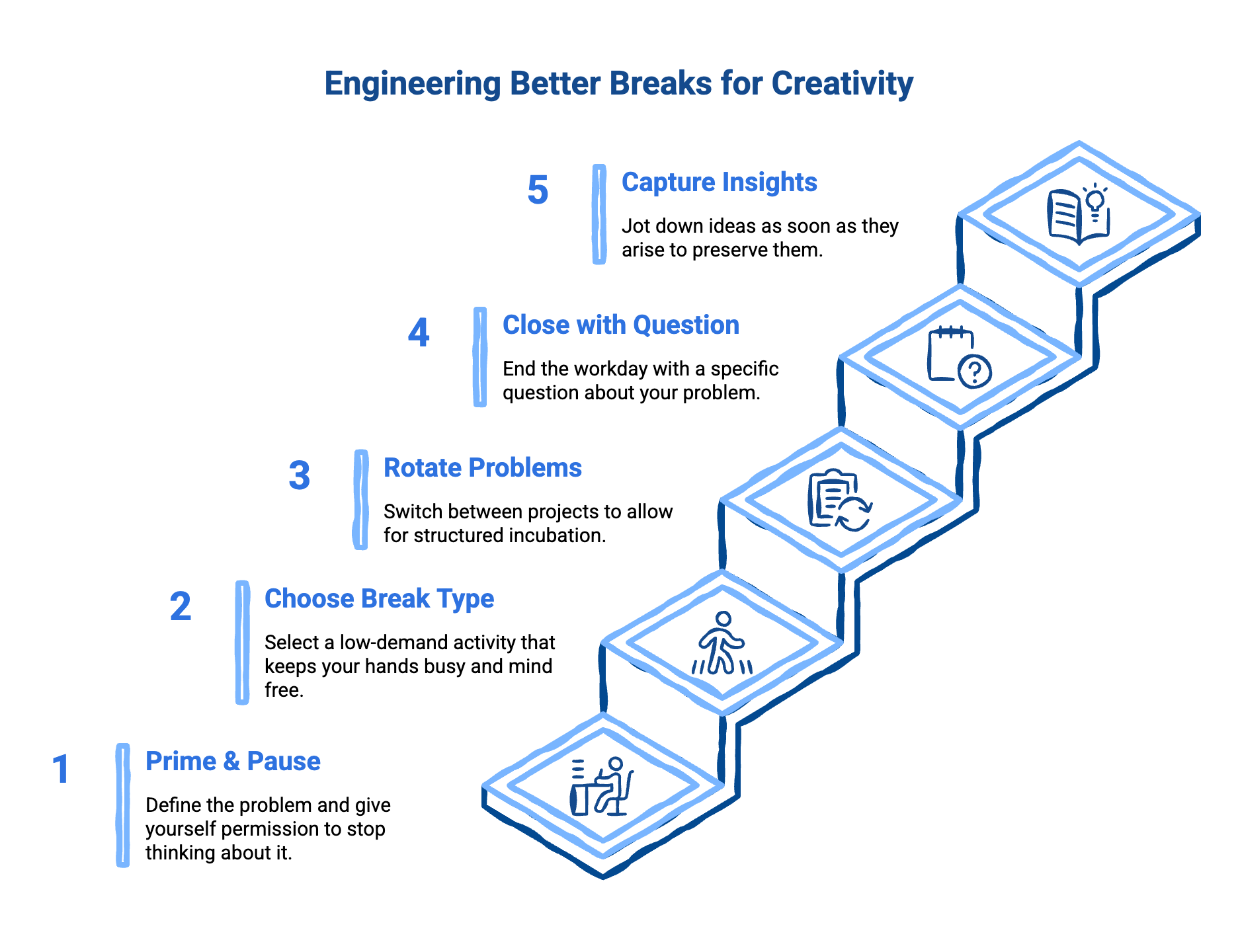 Engineering Better Breaks for Creativity

5 Capture Insights

Jot down ideas as soon as they arise to preserve them.

4 Close with Question

End the workday with a specific question about your problem.

3 Rotate Problems

Switch between projects to allow for structured incubation.

2 Choose Break Type

Select a low-demand activity that keeps your hands busy and mind free.

1 Prime & Pause

Define the problem and give yourself permission to stop thinking about it.